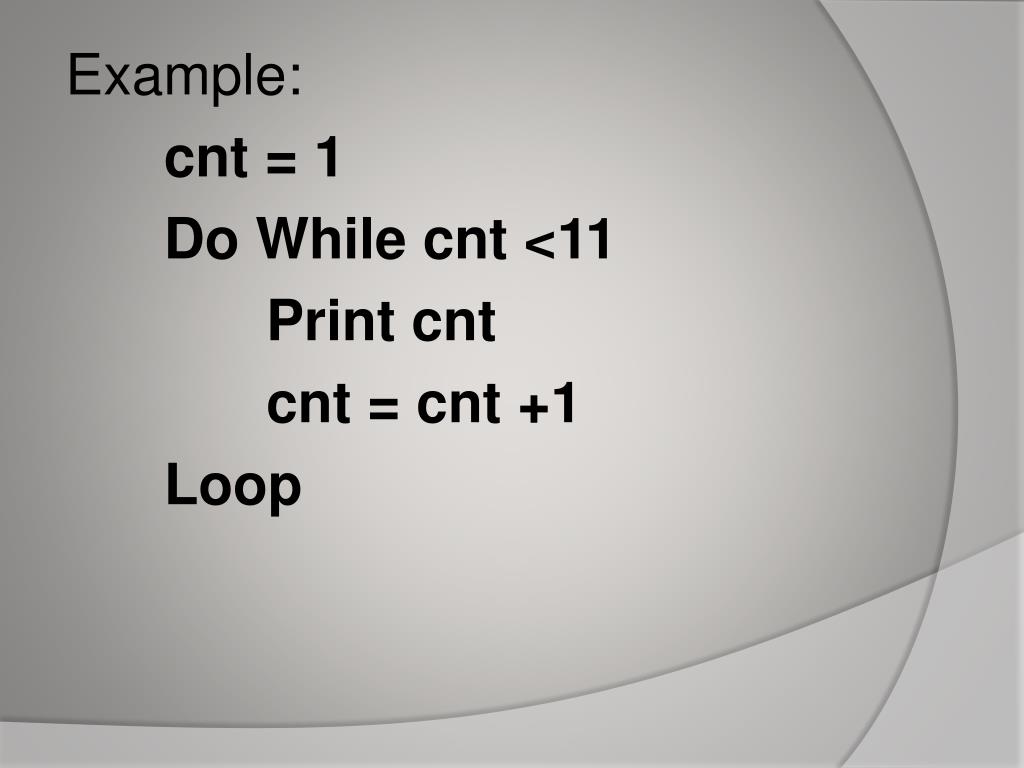 Example:

cnt = 1

Do While cnt <11

Print cnt

cnt = cnt +1

Loop